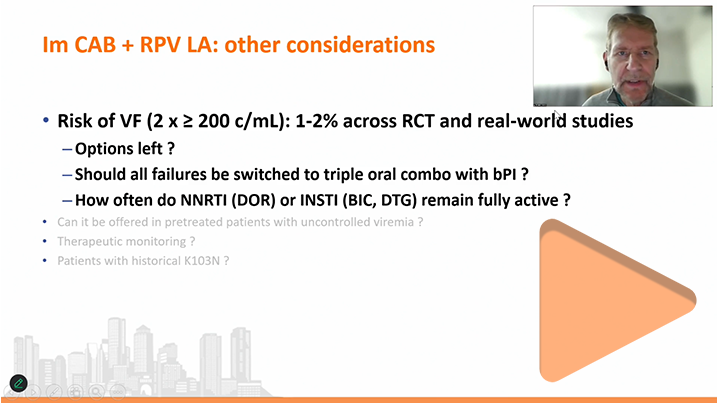 Im CAB + RPV LA: other considerations

• Risk of VF (2 x ≥ 200 c/mL): 1-2% across RCT and real-world studies
– Options left ?
– Should all failures be switched to triple oral combo with bPI ?
– How often do NNRTI (DOR) or INSTI (BIC, DTG) remain fully active ?
• Can it be offered in pretreated patients with uncontrolled viremia ?
• Therapeutic monitoring ?
• Patients with historical K103N ?